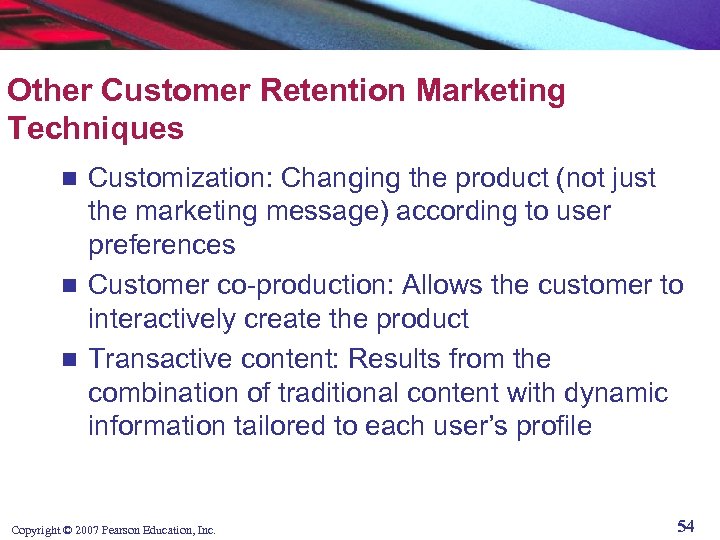 Other Customer Retention Marketing Techniques

- Customization: Changing the product (not just the marketing message) according to user preferences
- Customer co-production: Allows the customer to interactively create the product
- Transactive content: Results from the combination of traditional content with dynamic information tailored to each user's profile

Copyright © 2007 Pearson Education, Inc.

54